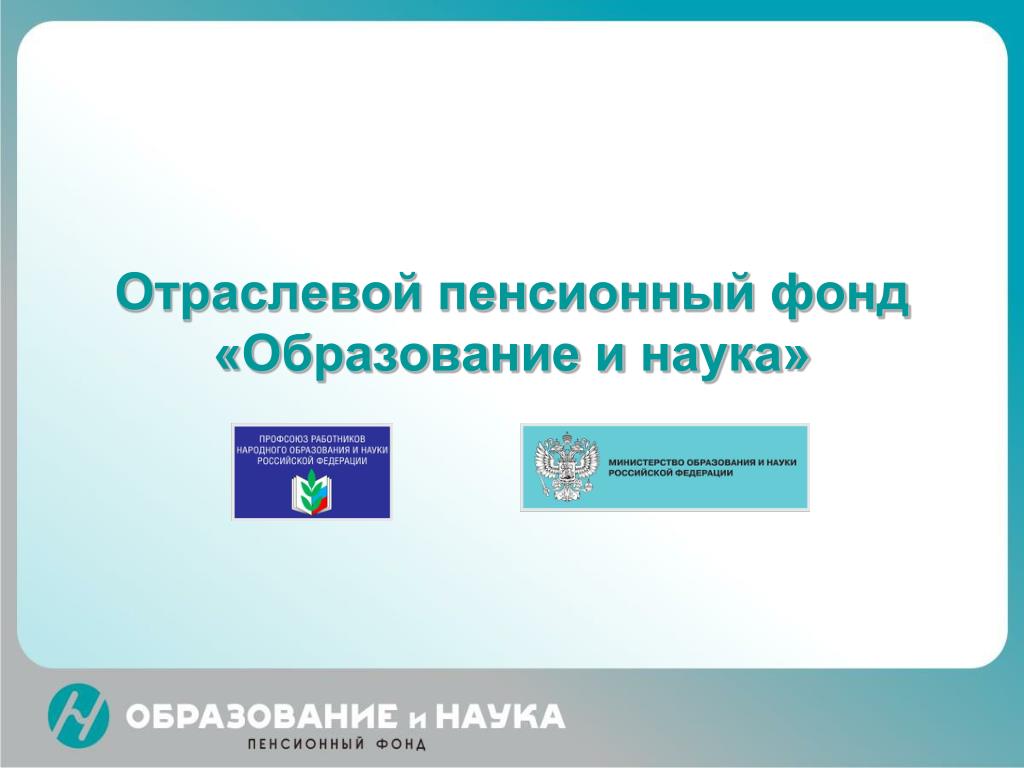 Отраслевой пенсионный фонд «Образование и наука»

ПРОФСОЮЗ РАБОТНИКОВ НАРОДНОГО ОБРАЗОВАНИЯ И НАУКИ РОССИЙСКОЙ ФЕДЕРАЦИИ

МИНИСТЕРСТВО ОБРАЗОВАНИЯ И НАУКИ РОССИЙСКОЙ ФЕДЕРАЦИИ

ОБРАЗОВАНИЕ и НАУКА
ПЕНСИОННЫЙ ФОНД